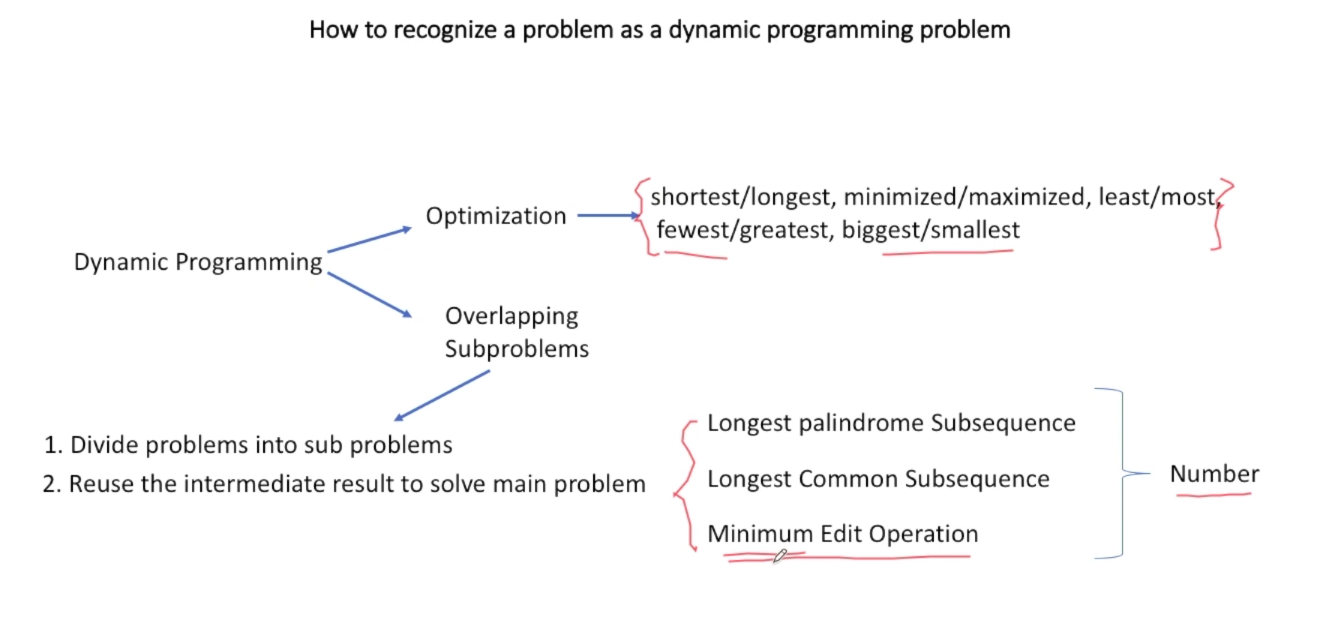 How to recognize a problem as a dynamic programming problem

Dynamic Programming

Optimization

shortest/longest, minimized/maximized, least/most, fewest/greatest, biggest/smallest

Overlapping Subproblems

1. Divide problems into sub problems
2. Reuse the intermediate result to solve main problem

Longest palindrome Subsequence

Longest Common Subsequence

Minimum Edit Operation

Number